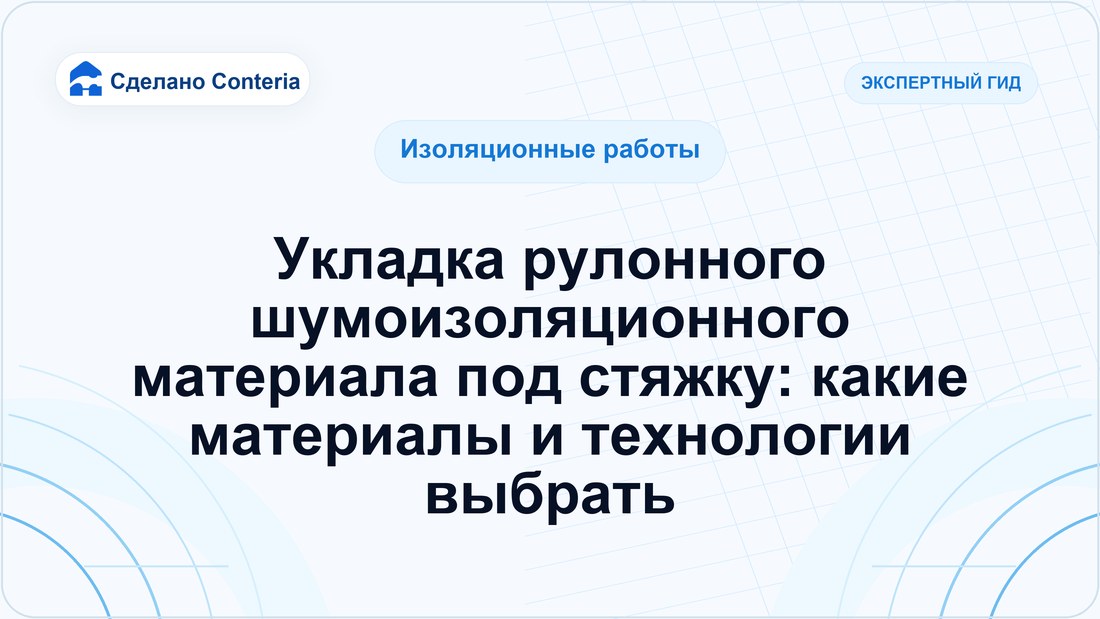 Сделано Conteria

ЭКСПЕРТНЫЙ ГИД

Изоляционные работы

Укладка рулонного шумоизоляционного материала под стяжку: какие материалы и технологии выбрать